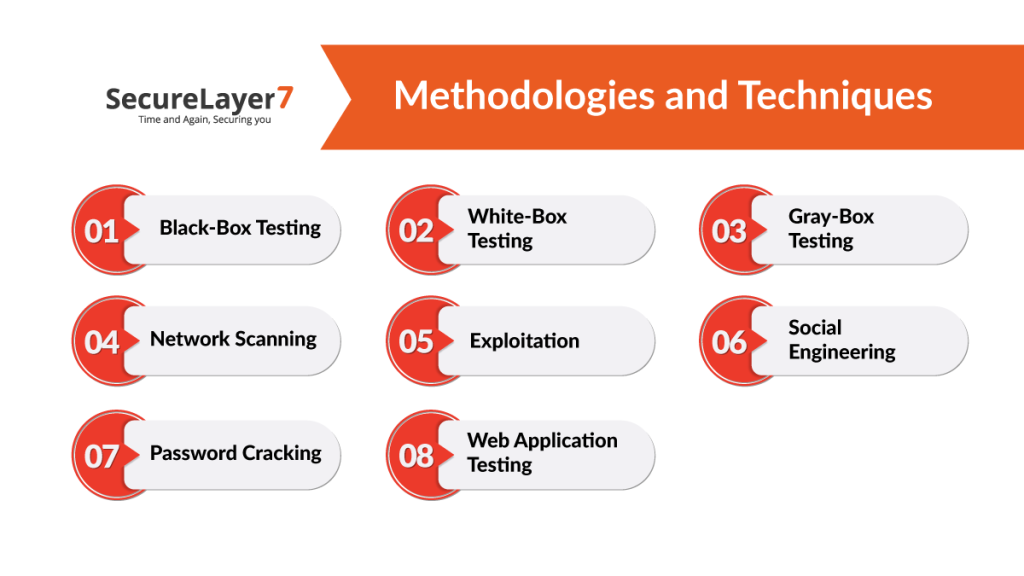 SecureLayer7
Time and Again, Securing you

Methodologies and Techniques

01 Black-Box Testing

02 White-Box Testing

03 Gray-Box Testing

04 Network Scanning

05 Exploitation

06 Social Engineering

07 Password Cracking

08 Web Application Testing